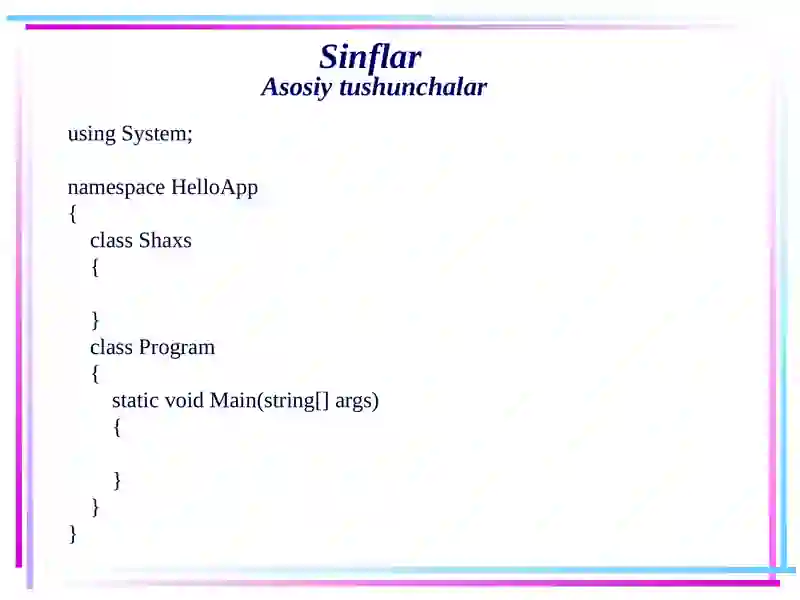 Sinflar
Asosiy tushunchalar

using System;

namespace HelloApp
{
    class Shaxs
    {

    }
    class Program
    {
        static void Main(string[] args)
        {

        }
    }
}